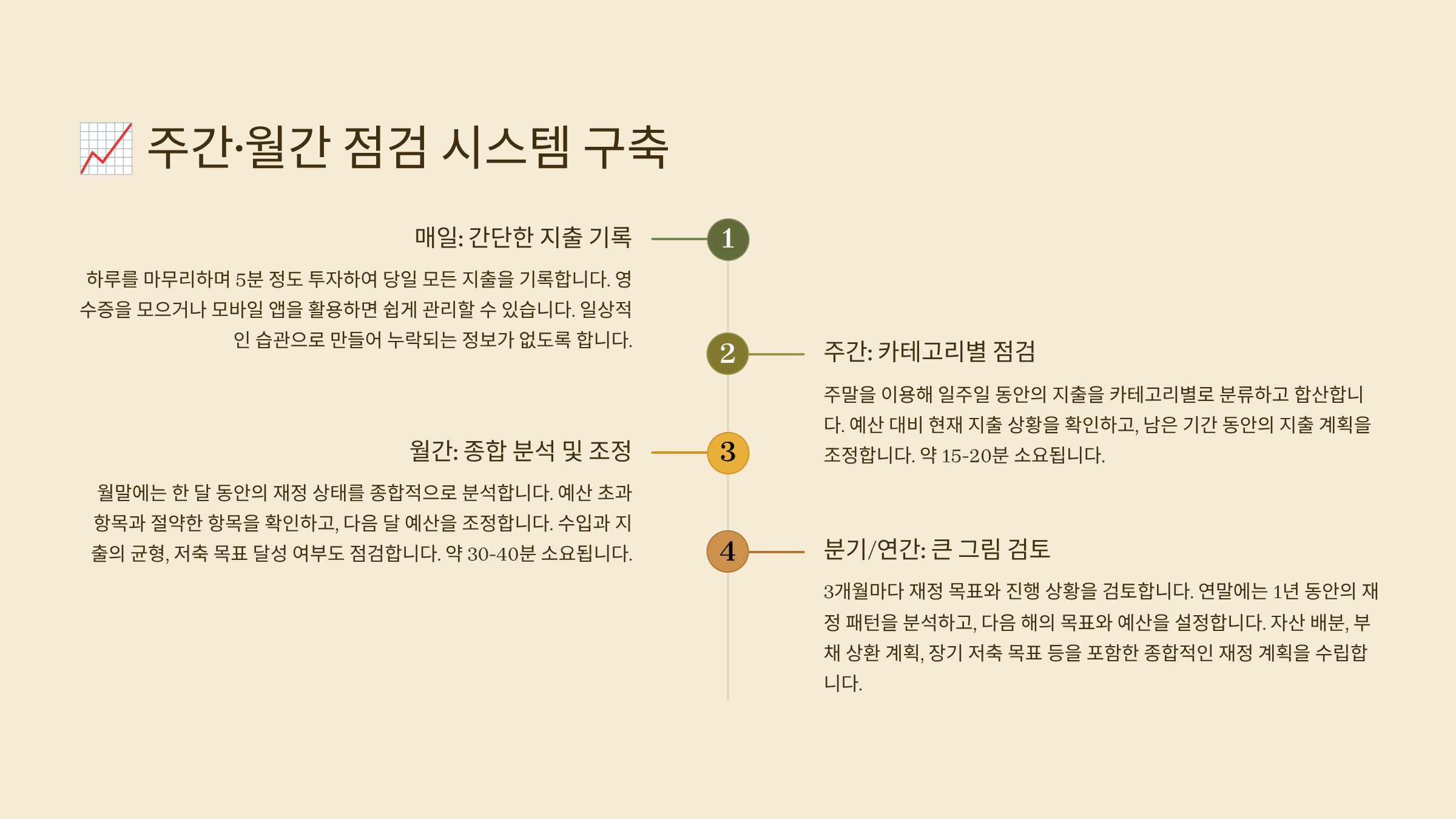 📈 주간·월간 점검 시스템 구축

1

매일: 간단한 지출 기록

하루를 마무리하며 5분 정도 투자하여 당일 모든 지출을 기록합니다. 영수증을 모으거나 모바일 앱을 활용하면 쉽게 관리할 수 있습니다. 일상적인 습관으로 만들어 누락되는 정보가 없도록 합니다.

2

주간: 카테고리별 점검

주말을 이용해 일주일 동안의 지출을 카테고리별로 분류하고 합산합니다. 예산 대비 현재 지출 상황을 확인하고, 남은 기간 동안의 지출 계획을 조정합니다. 약 15-20분 소요됩니다.

3

월간: 종합 분석 및 조정

월말에는 한 달 동안의 재정 상태를 종합적으로 분석합니다. 예산 초과 항목과 절약한 항목을 확인하고, 다음 달 예산을 조정합니다. 수입과 지출의 균형, 저축 목표 달성 여부도 점검합니다. 약 30-40분 소요됩니다.

4

분기/연간: 큰 그림 검토

3개월마다 재정 목표와 진행 상황을 검토합니다. 연말에는 1년 동안의 재정 패턴을 분석하고, 다음 해의 목표와 예산을 설정합니다. 자산 배분, 부채 상환 계획, 장기 저축 목표 등을 포함한 종합적인 재정 계획을 수립합니다.